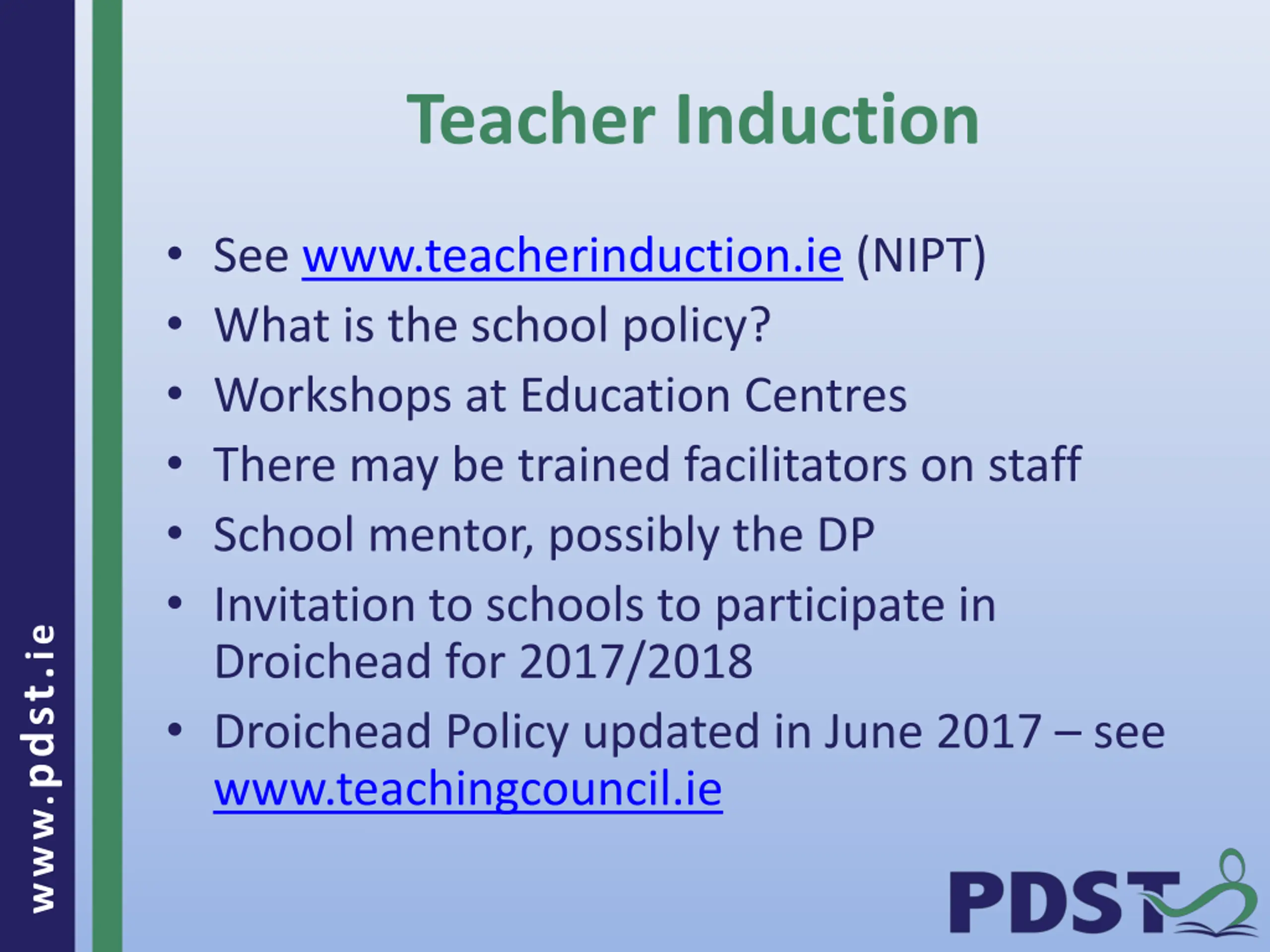 www.pdst.ie

Teacher Induction

• See www.teacherinduction.ie (NIPT)
• What is the school policy?
• Workshops at Education Centres
• There may be trained facilitators on staff
• School mentor, possibly the DP
• Invitation to schools to participate in Droichead for 2017/2018
• Droichead Policy updated in June 2017 – see www.teachingcouncil.ie

PDST